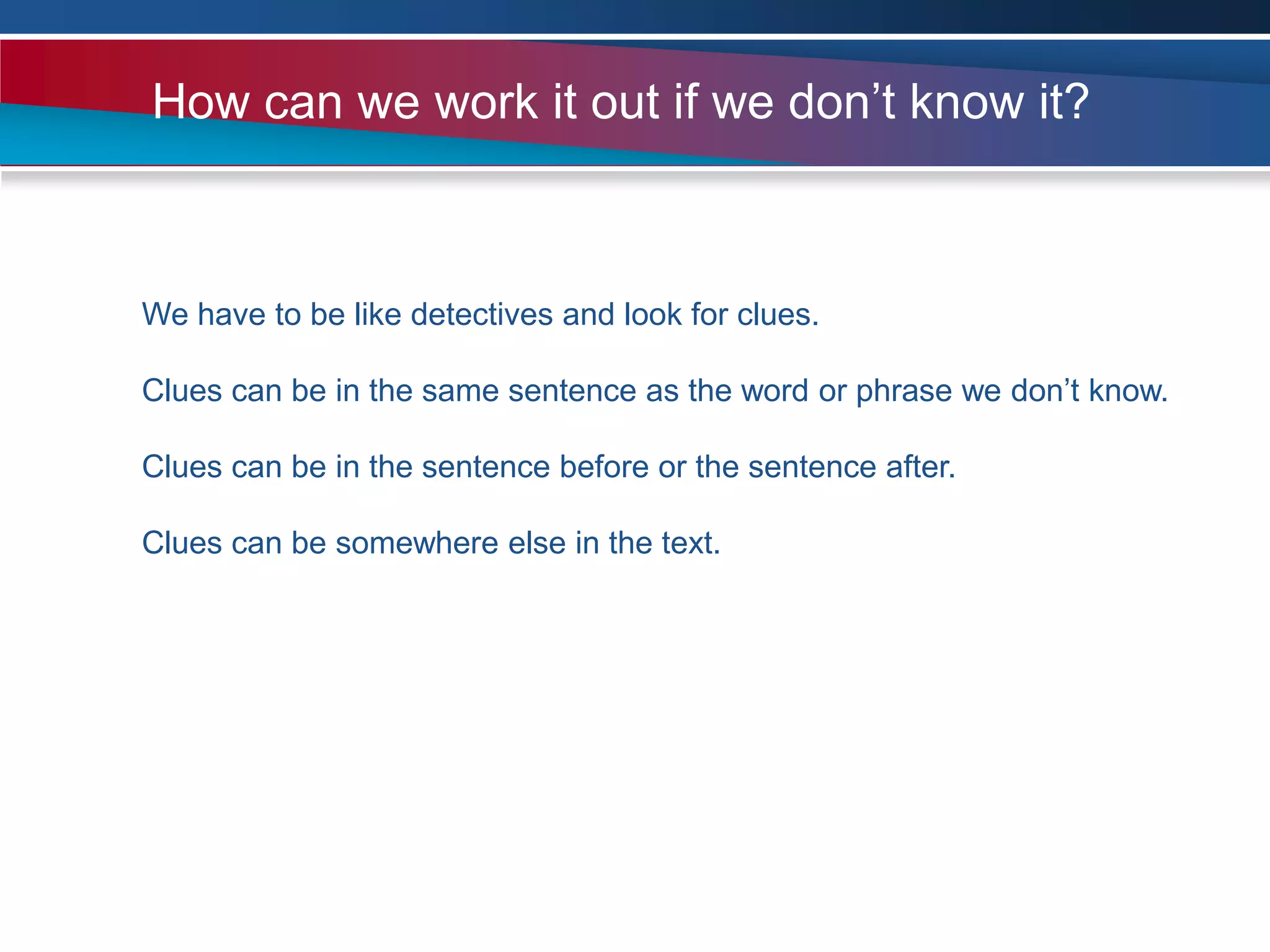 How can we work it out if we don’t know it?

We have to be like detectives and look for clues.

Clues can be in the same sentence as the word or phrase we don’t know.

Clues can be in the sentence before or the sentence after.

Clues can be somewhere else in the text.